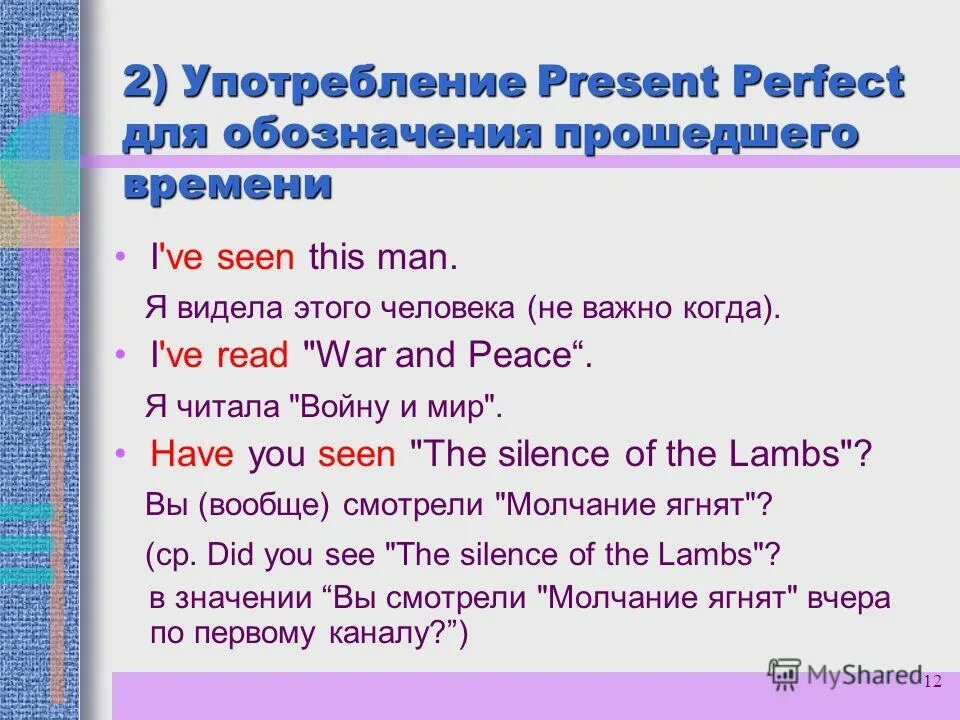 2) Употребление Present Perfect для обозначения прошедшего времени

• I've seen this man.

Я видела этого человека (не важно когда).

• I've read "War and Peace“.

Я читала "Войну и мир".

• Have you seen "The silence of the Lambs"?

Вы (вообще) смотрели "Молчание ягнят"?

(ср. Did you see "The silence of the Lambs"? в значении “Вы смотрели "Молчание ягнят" вчера по первому каналу?”)

MyShared

12